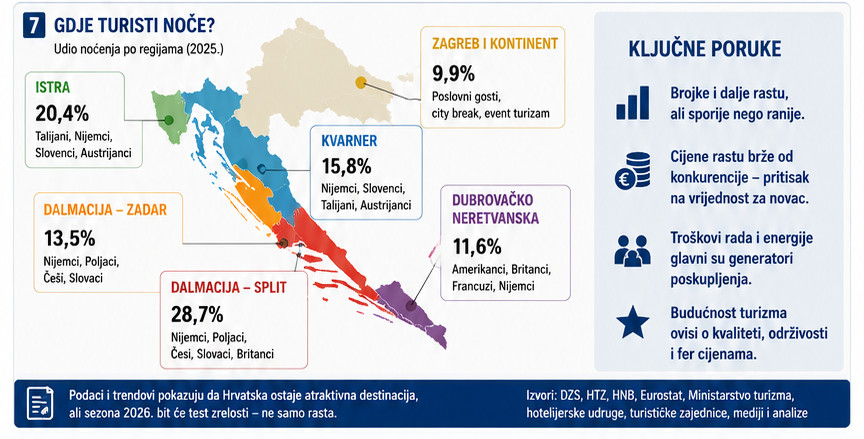 7 GDJE TURISTI NOĆE?
Udio noćenja po regijama (2025.)

ISTRA
20,4%
Talijani, Nijemci, Slovenci, Austrijanci

ZAGREB I KONTINENT
9,9%
Poslovni gosti, city break, event turizam

KVARNER
15,8%
Nijemci, Slovenci, Talijani, Austrijanci

DALMACIJA – ZADAR
13,5%
Nijemci, Poljaci, Česi, Slovaci

DUBROVAČKO NERETVANSKA
11,6%
Amerikanci, Britanci, Francuzi, Nijemci

DALMACIJA – SPLIT
28,7%
Nijemci, Poljaci, Česi, Slovaci, Britanci

KLJUČNE PORUKE

Brojke i dalje rastu, ali sporije nego ranije.

Cijene rastu brže od konkurencije – pritisak na vrijednost za novac.

Troškovi rada i energije glavni su generatori poskupljenja.

Budućnost turizma ovisi o kvaliteti, održivosti i fer cijenama.

Podaci i trendovi pokazuju da Hrvatska ostaje atraktivna destinacija, ali sezona 2026. bit će test zrelosti – ne samo rasta.

Izvori: DZS, HTZ, HNB, Eurostat, Ministarstvo turizma, hotelijerske udruge, turističke zajednice, mediji i analize